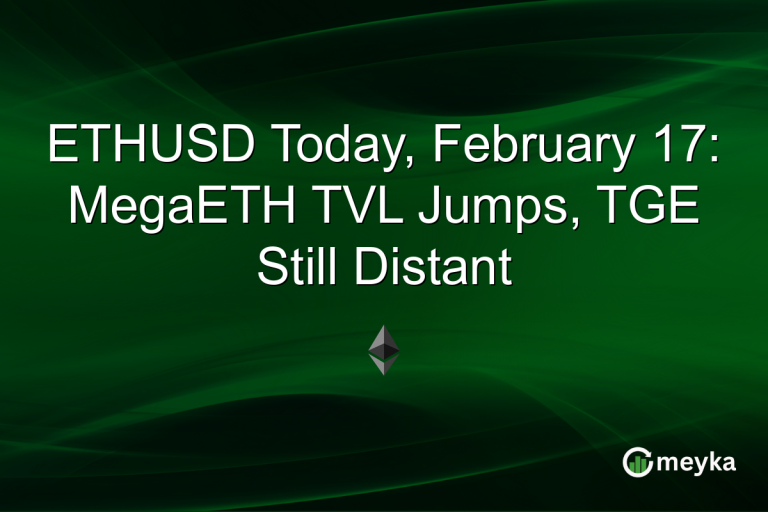 ETHUSD Today, February 17: MegaETH TVL Jumps, TGE Still Distant

meyka